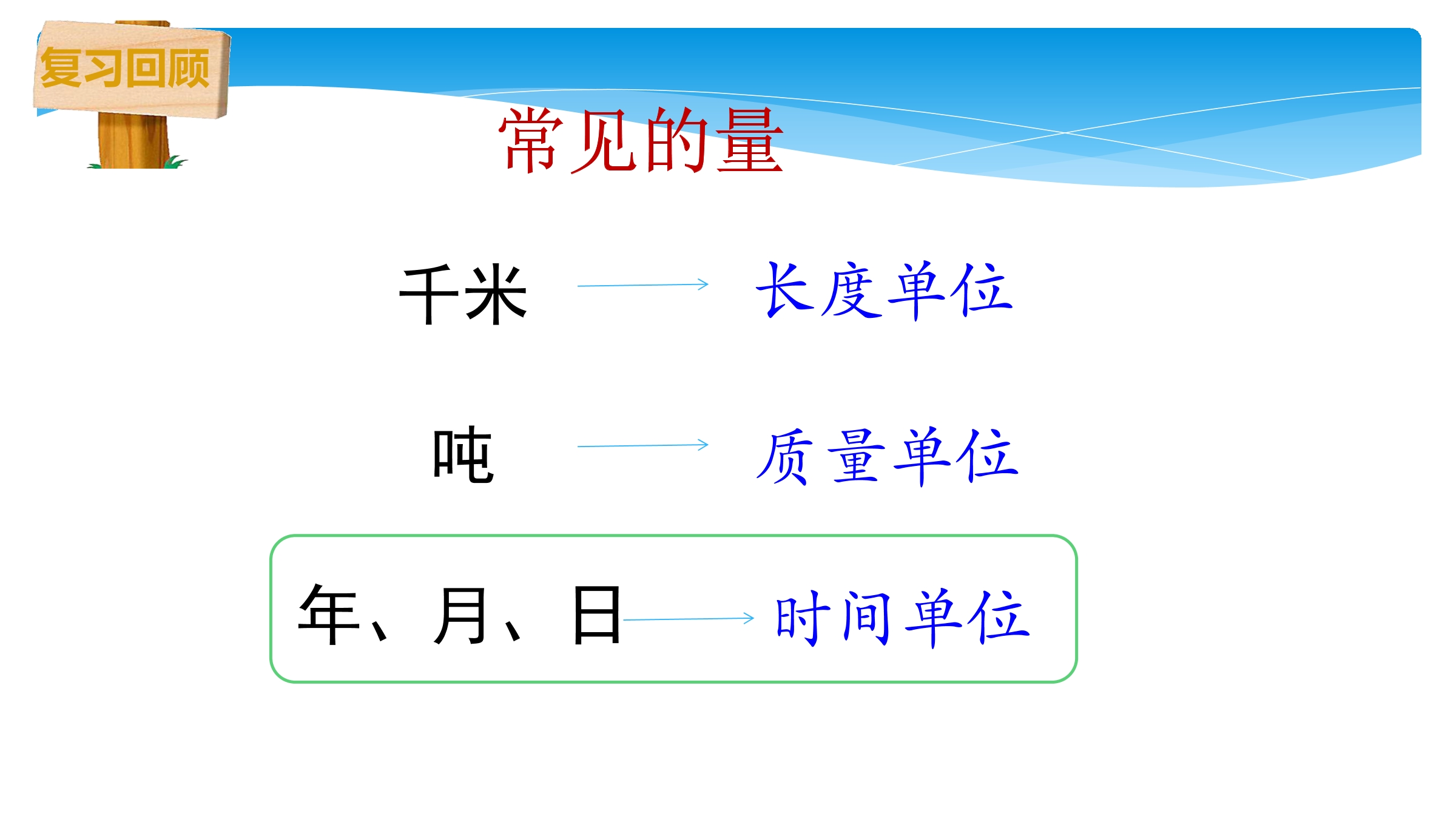 复习回顾

常见的量

千米 → 长度单位

吨 → 质量单位

年、月、日 → 时间单位